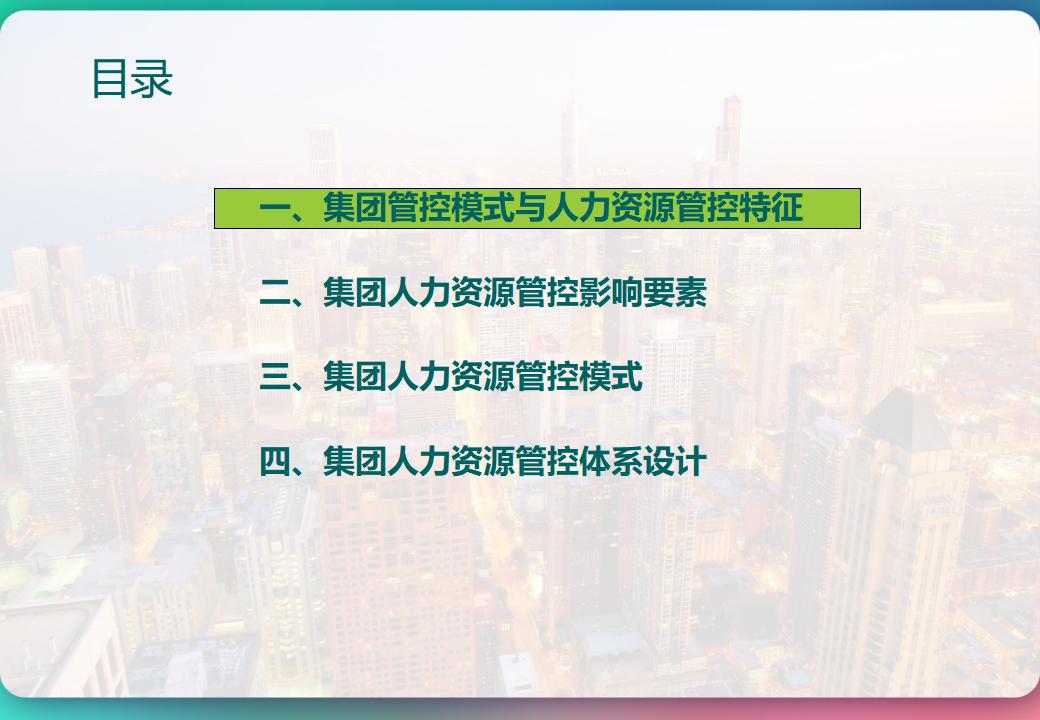 目录

一、集团管控模式与人力资源管控特征

二、集团人力资源管控影响要素

三、集团人力资源管控模式

四、集团人力资源管控体系设计